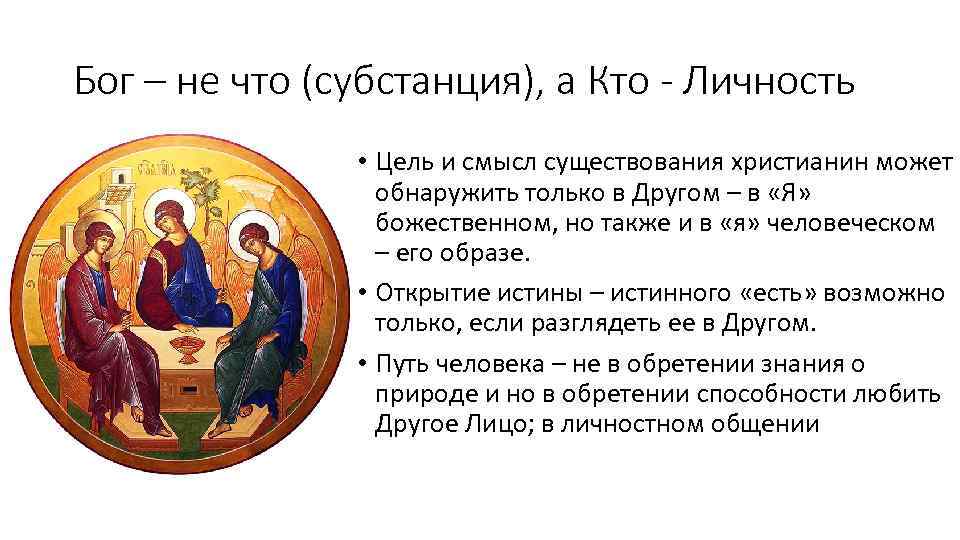 Бог – не что (субстанция), а Кто - Личность

• Цель и смысл существования христианин может обнаружить только в Другом – в «Я» божественном, но также и в «я» человеческом – его образе.
• Открытие истины – истинного «есть» возможно только, если разглядеть ее в Другом.
• Путь человека – не в обретении знания о природе и но в обретении способности любить Другое Лицо; в личностном общении